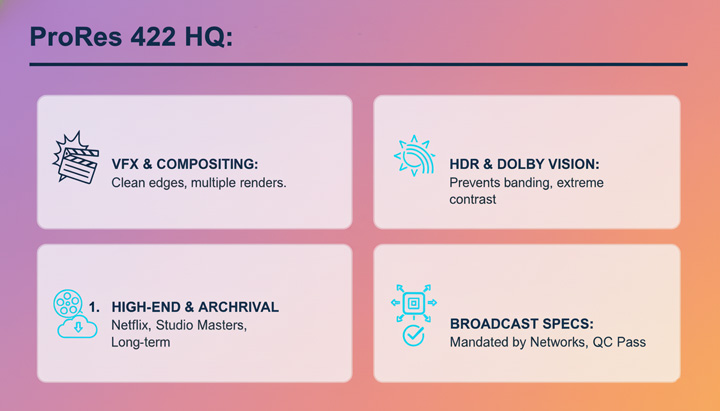 ProRes 422 HQ:

VFX & COMPOSITING:
Clean edges, multiple renders.

HDR & DOLBY VISION:
Prevents banding, extreme contrast

1. HIGH-END & ARCHRIVAL
Netflix, Studio Masters, Long-term

BROADCAST SPECS:
Mandated by Networks, QC Pass